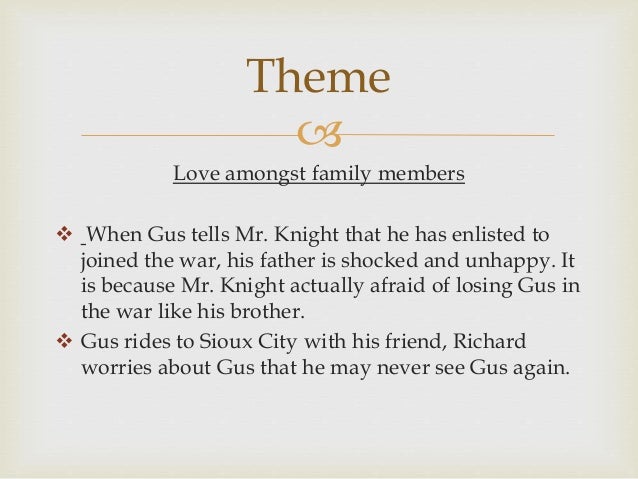 Theme

Love amongst family members

❖ When Gus tells Mr. Knight that he has enlisted to joined the war, his father is shocked and unhappy. It is because Mr. Knight actually afraid of losing Gus in the war like his brother.

❖ Gus rides to Sioux City with his friend, Richard worries about Gus that he may never see Gus again.